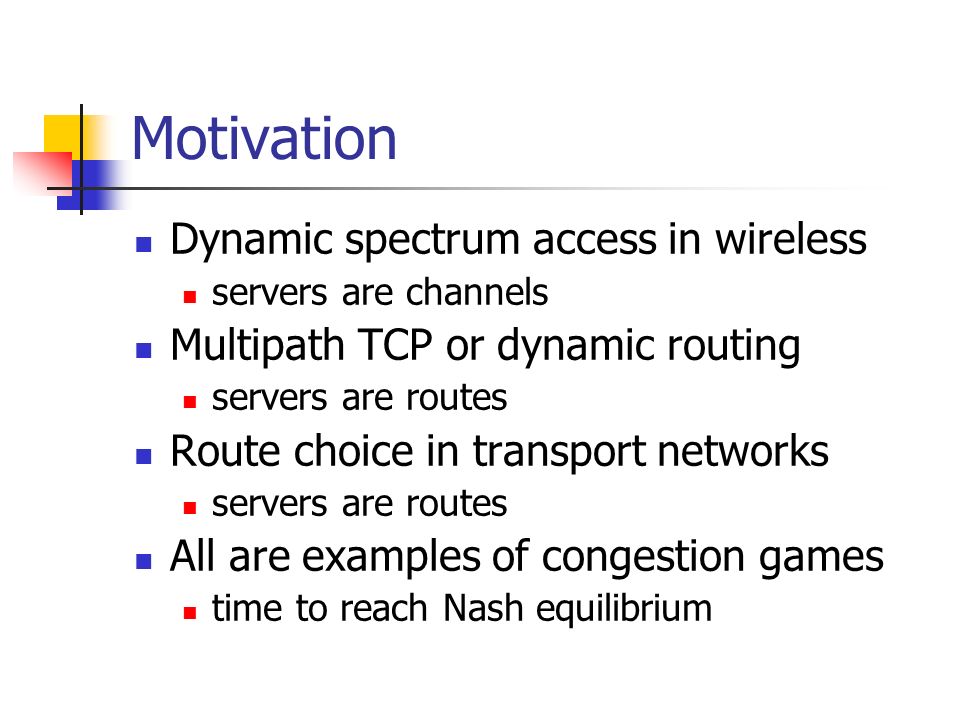 Motivation

- Dynamic spectrum access in wireless
  - servers are channels
- Multipath TCP or dynamic routing
  - servers are routes
- Route choice in transport networks
  - servers are routes
- All are examples of congestion games
  - time to reach Nash equilibrium